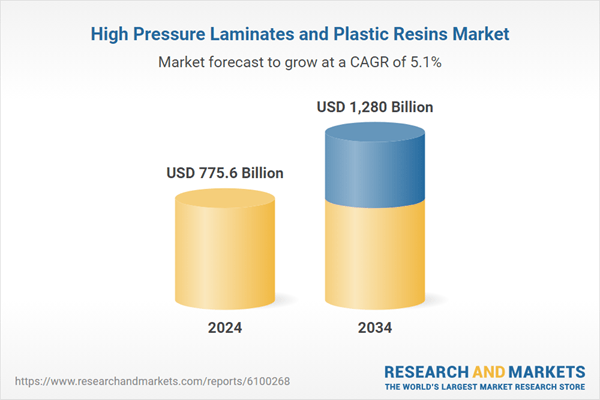 High Pressure Laminates and Plastic Resins Market

Market forecast to grow at a CAGR of 5.1%

USD 775.6 Billion

USD 1,280 Billion

2024

2034

https://www.researchandmarkets.com/reports/6100268

RESEARCH AND MARKETS
THE WORLD'S LARGEST MARKET RESEARCH STORE